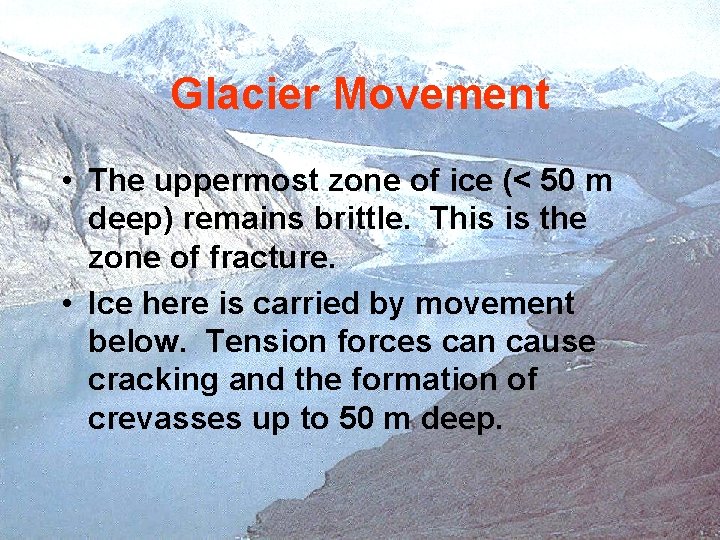 Glacier Movement

• The uppermost zone of ice (< 50 m deep) remains brittle. This is the zone of fracture.

• Ice here is carried by movement below. Tension forces can cause cracking and the formation of crevasses up to 50 m deep.